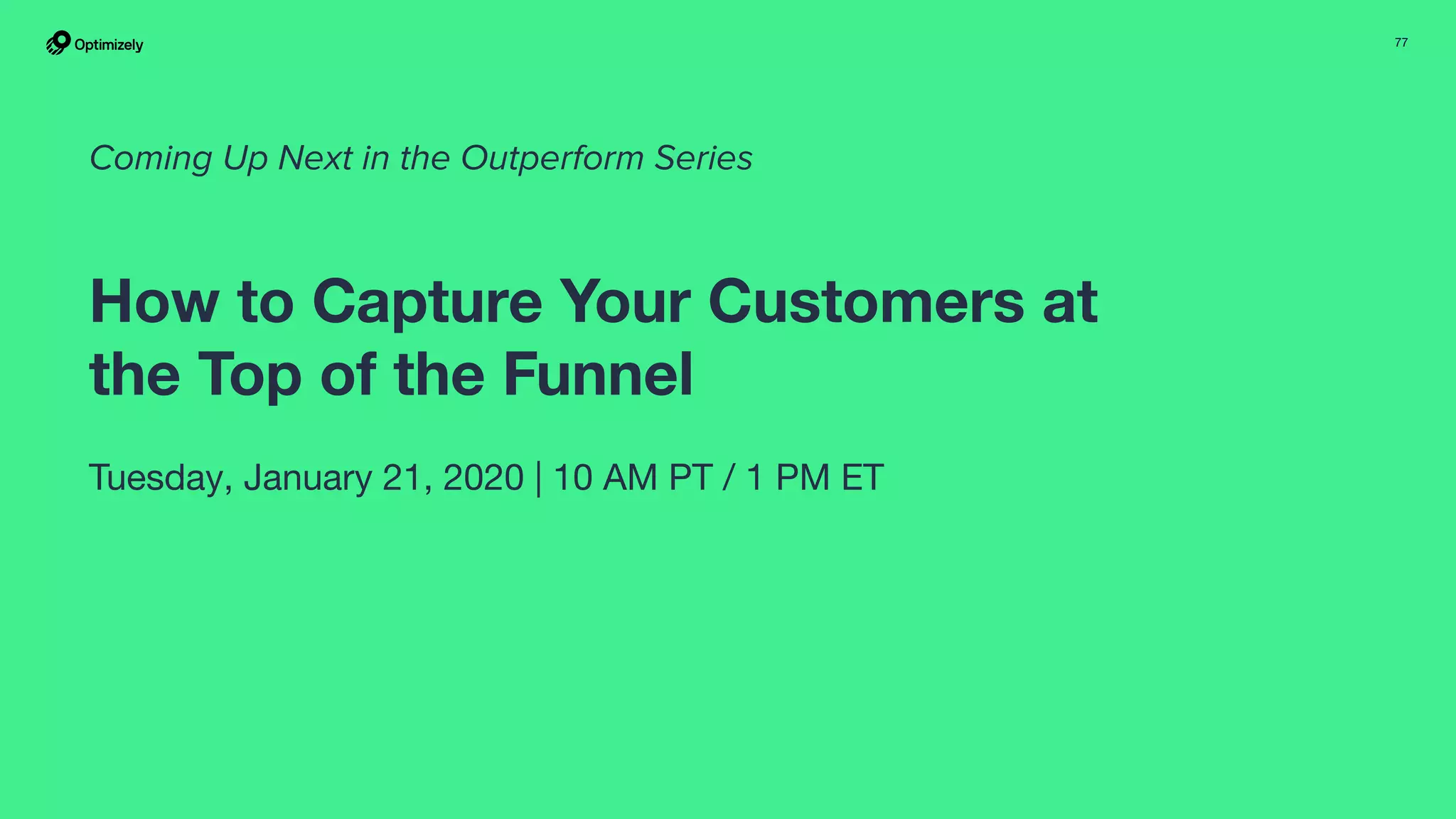 Optimizely

77

Coming Up Next in the Outperform Series

How to Capture Your Customers at the Top of the Funnel

Tuesday, January 21, 2020 | 10 AM PT / 1 PM ET